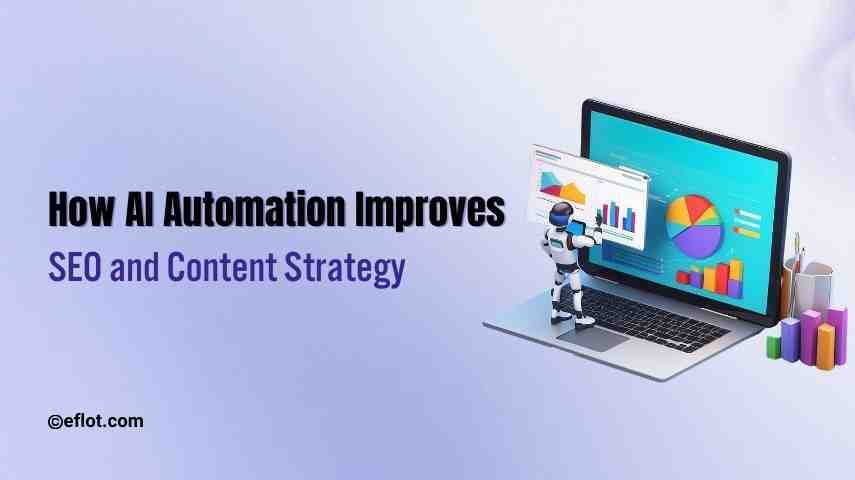 How AI Automation Improves
SEO and Content Strategy

©eflot.com